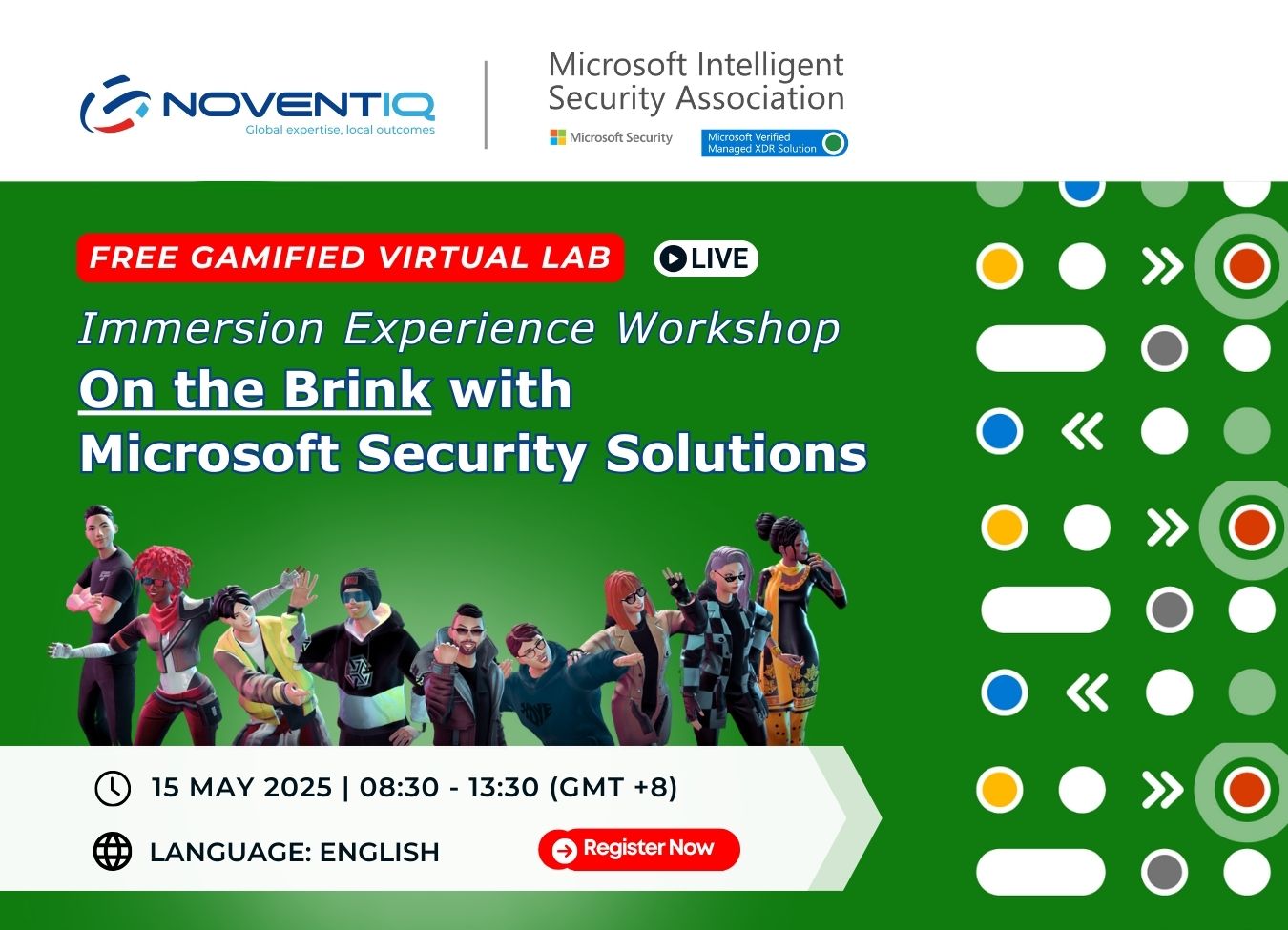 NOVENTIQ
Global expertise, local outcomes

Microsoft Intelligent Security Association

Microsoft Security

Microsoft Verified Managed XDR Solution

FREE GAMIFIED VIRTUAL LAB

LIVE

Immersion Experience Workshop

On the Brink with Microsoft Security Solutions

15 MAY 2025 | 08:30 - 13:30 (GMT +8)

LANGUAGE: ENGLISH

Register Now